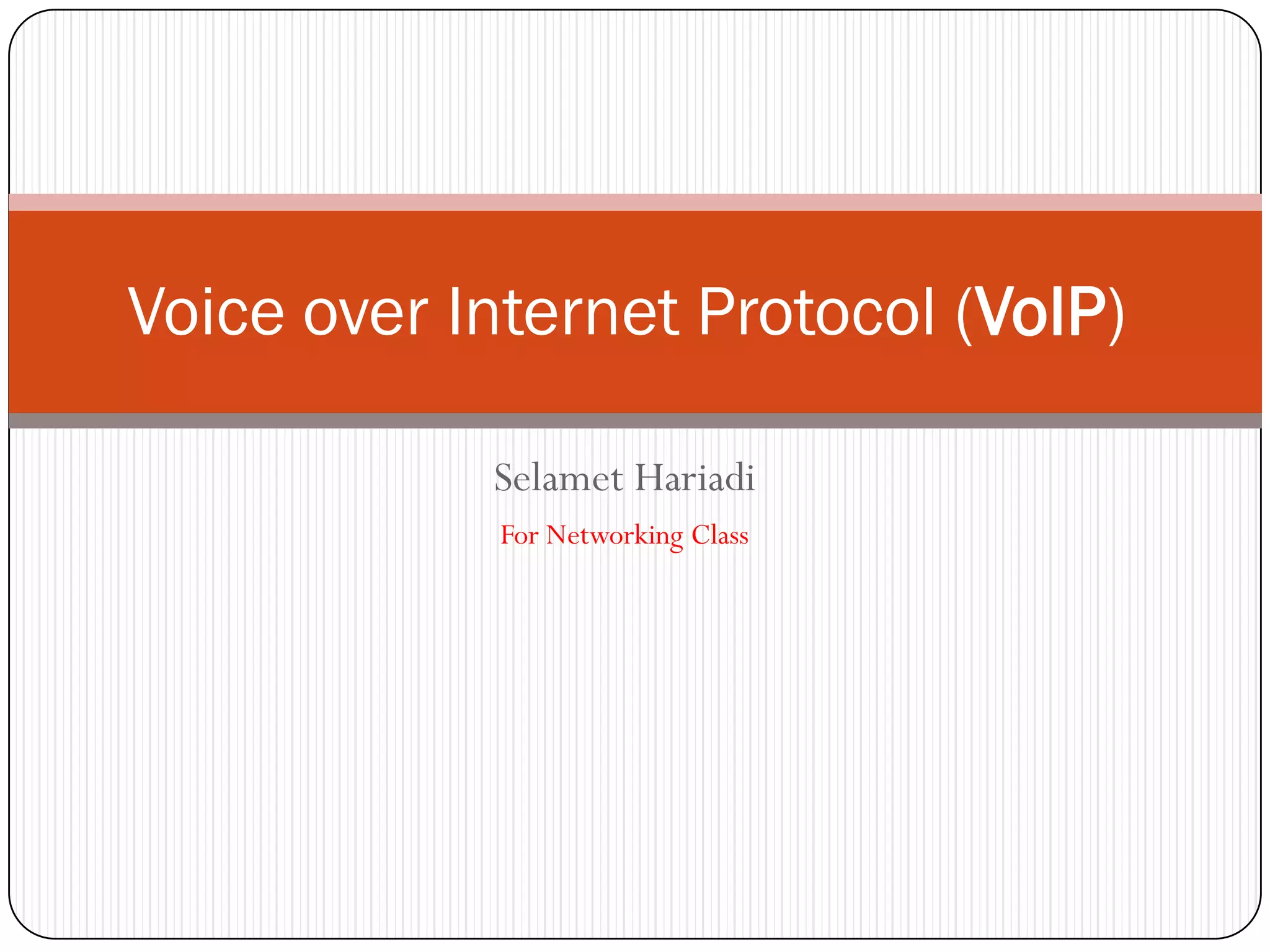 Voice over Internet Protocol (VoIP)

Selamet Hariadi

For Networking Class